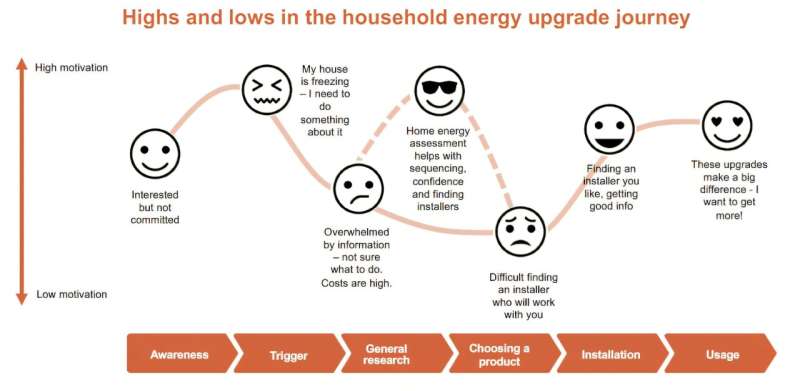 Highs and lows in the household energy upgrade journey

High motivation

Low motivation

Interested but not committed

My house is freezing – I need to do something about it

Overwhelmed by information – not sure what to do. Costs are high.

Home energy assessment helps with sequencing, confidence and finding installers

Difficult finding an installer who will work with you

Finding an installer you like, getting good info

These upgrades make a big difference - I want to get more!

Awareness

Trigger

General research

Choosing a product

Installation

Usage